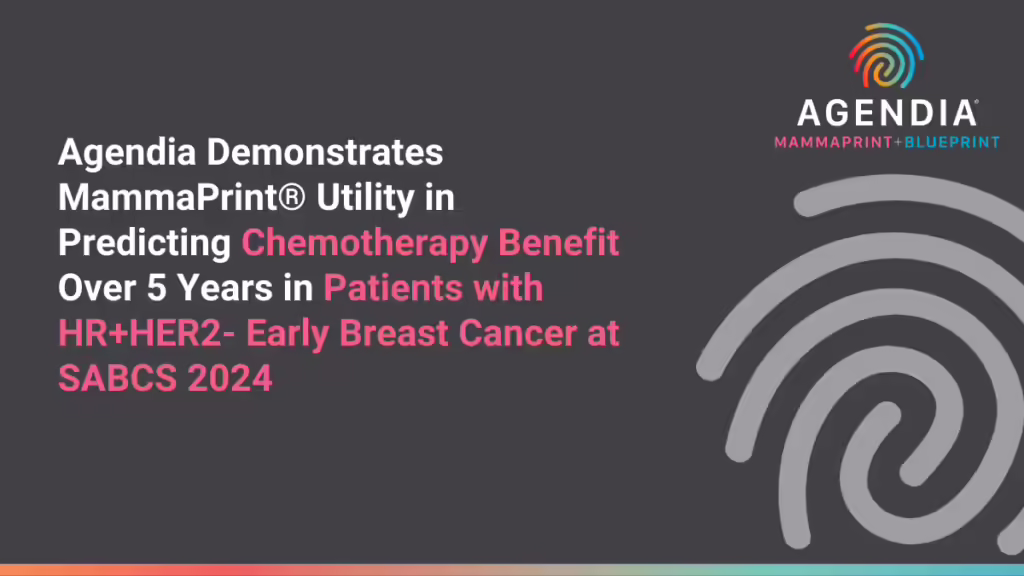 AGENDIA®
MAMMAPRINT+BLUEPRINT

Agendia Demonstrates MammaPrint® Utility in Predicting Chemotherapy Benefit Over 5 Years in Patients with HR+HER2- Early Breast Cancer at SABCS 2024